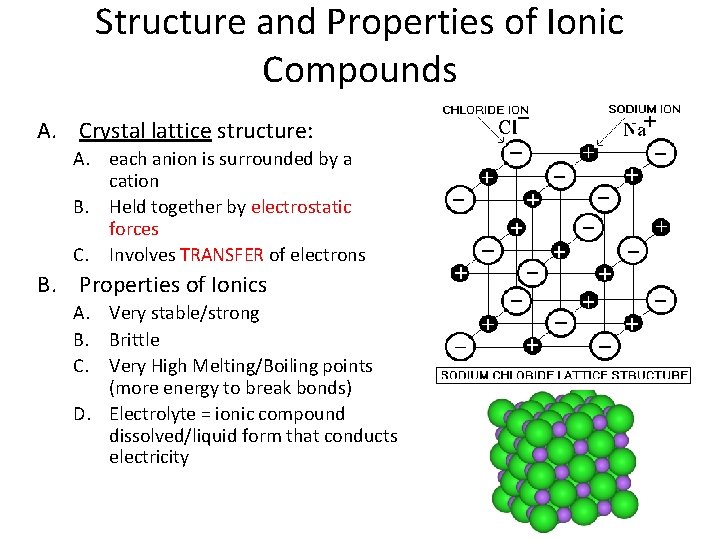 Structure and Properties of Ionic Compounds

A. Crystal lattice structure:
A. each anion is surrounded by a cation
B. Held together by electrostatic forces
C. Involves TRANSFER of electrons

B. Properties of Ionics
A. Very stable/strong
B. Brittle
C. Very High Melting/Boiling points (more energy to break bonds)
D. Electrolyte = ionic compound dissolved/liquid form that conducts electricity

CHLORIDE ION
$Cl^-$
SODIUM ION
$Na^+$

SODIUM CHLORIDE LATTICE STRUCTURE